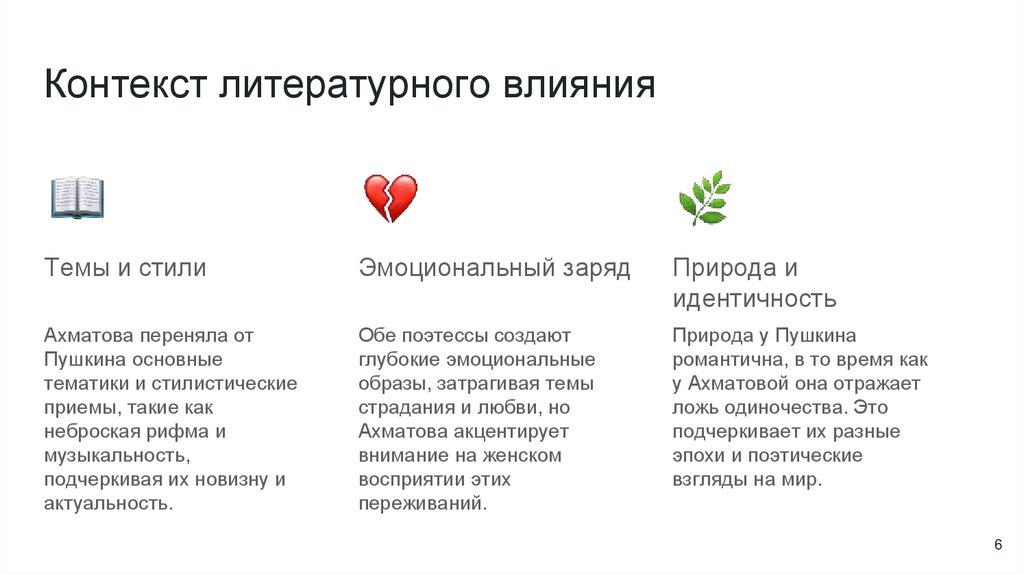 Контекст литературного влияния

Темы и стили

Ахматова переняла от Пушкина основные тематики и стилистические приемы, такие как неброская рифма и музыкальность, подчеркивая их новизну и актуальность.

Эмоциональный заряд

Обе поэтессы создают глубокие эмоциональные образы, затрагивая темы страдания и любви, но Ахматова акцентирует внимание на женском восприятии этих переживаний.

Природа и идентичность

Природа у Пушкина романтична, в то время как у Ахматовой она отражает ложь одиночества. Это подчеркивает их разные эпохи и поэтические взгляды на мир.

6